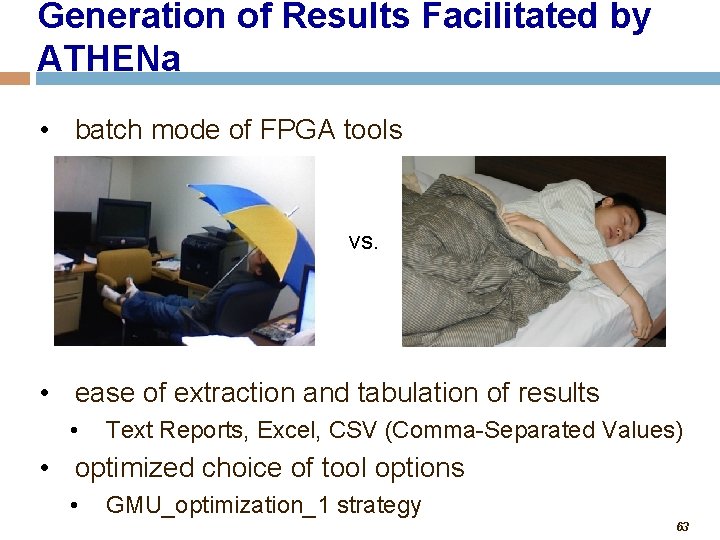 Generation of Results Facilitated by ATHENa

• batch mode of FPGA tools

vs.

• ease of extraction and tabulation of results
  • Text Reports, Excel, CSV (Comma-Separated Values)
• optimized choice of tool options
  • GMU_optimization_1 strategy

63